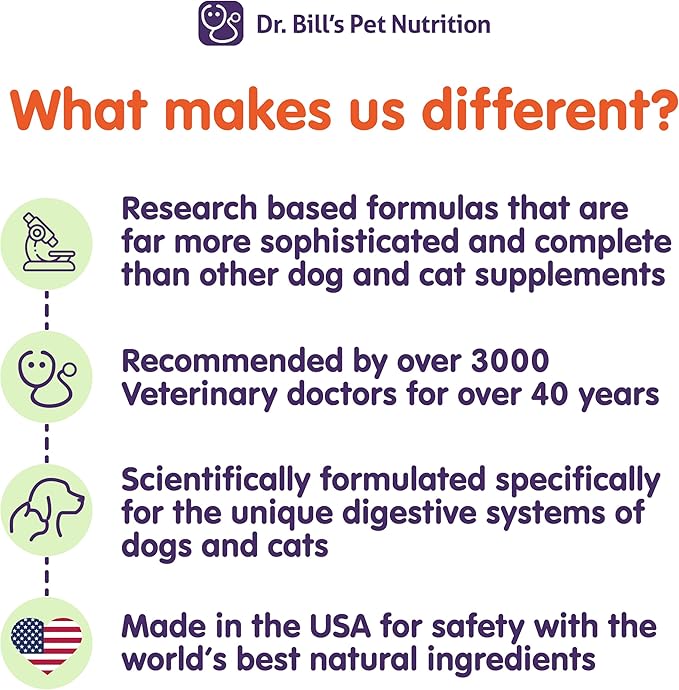 Dr. Bill's Pet Nutrition

What makes us different?

Research based formulas that are far more sophisticated and complete than other dog and cat supplements

Recommended by over 3000 Veterinary doctors for over 40 years

Scientifically formulated specifically for the unique digestive systems of dogs and cats

Made in the USA for safety with the world's best natural ingredients